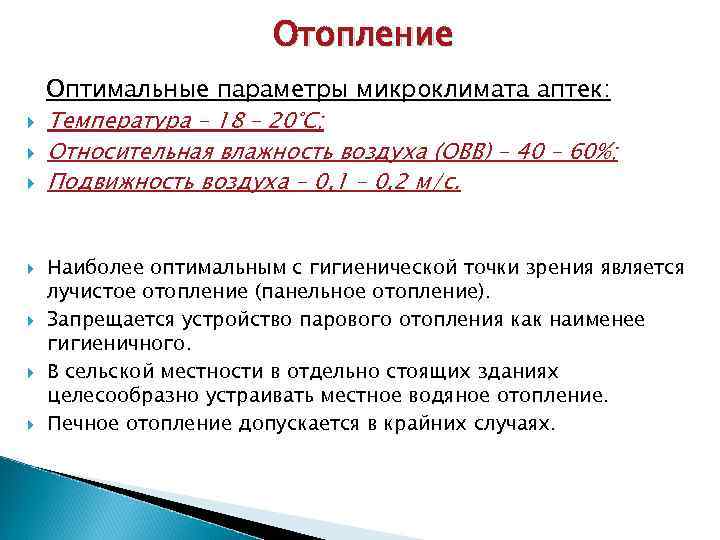 Отопление

Оптимальные параметры микроклимата аптек:

Температура – 18 – 20°С;

Относительная влажность воздуха (ОВВ) – 40 – 60%;

Подвижность воздуха – 0,1 – 0,2 м/с.

Наиболее оптимальным с гигиенической точки зрения является лучистое отопление (панельное отопление).

Запрещается устройство парового отопления как наименее гигиеничного.

В сельской местности в отдельно стоящих зданиях целесообразно устраивать местное водяное отопление.

Печное отопление допускается в крайних случаях.